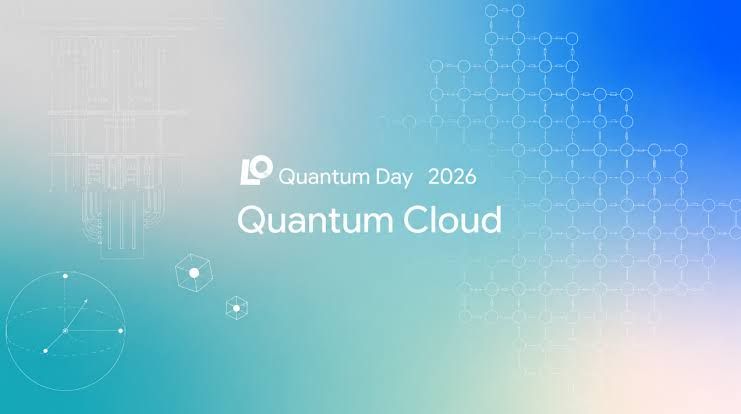 LO Quantum Day 2026

Quantum Cloud